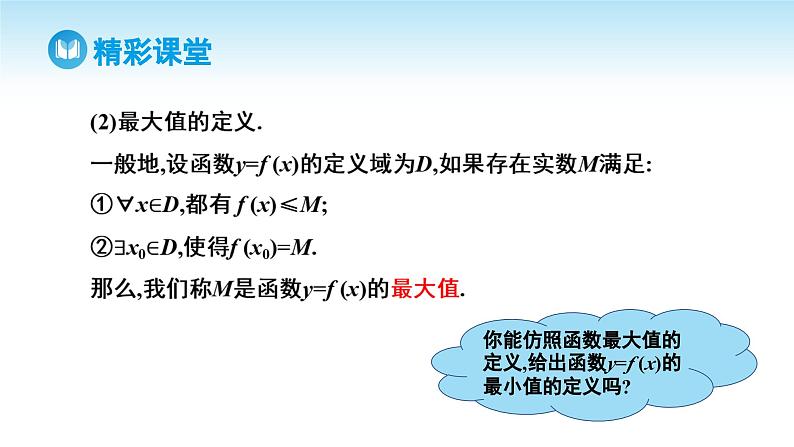 精彩课堂

(2)最大值的定义.

一般地,设函数$y=f(x)$的定义域为$D$,如果存在实数$M$满足:

①$\forall x\in D$,都有$f(x)\leqslant M$;

②$\exists x_0\in D$,使得$f(x_0)=M$.

那么,我们称$M$是函数$y=f(x)$的最大值.

你能仿照函数最大值的定义,给出函数$y=f(x)$的最小值的定义吗?